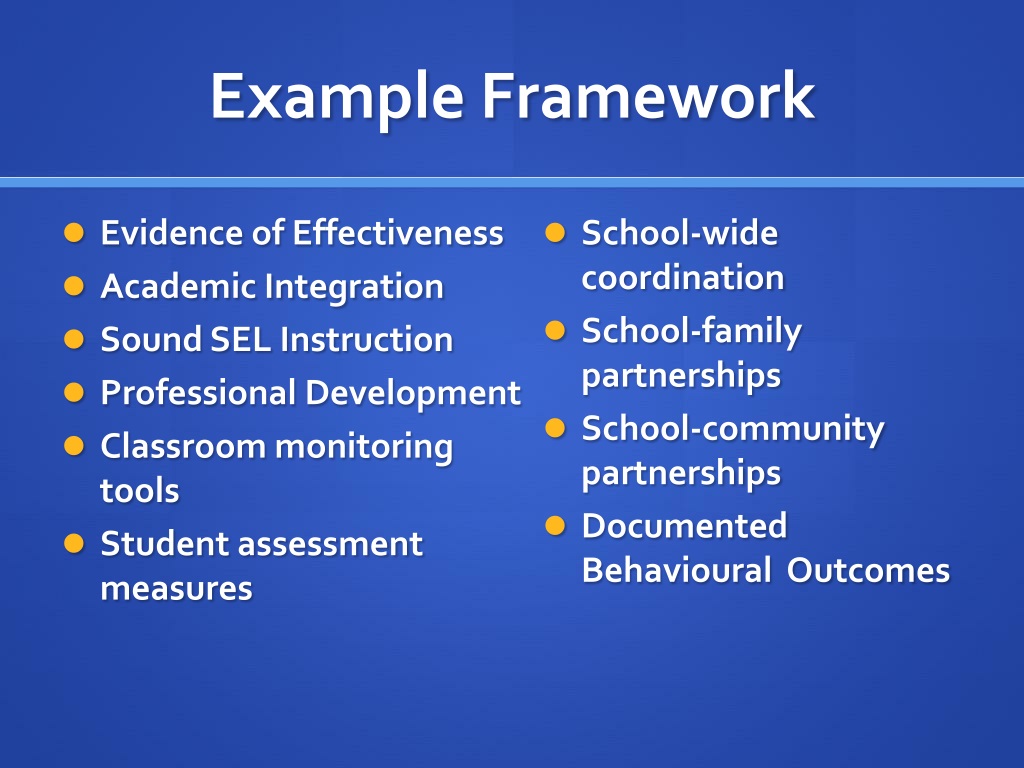 Example Framework

- Evidence of Effectiveness
- Academic Integration
- Sound SEL Instruction
- Professional Development
- Classroom monitoring tools
- Student assessment measures

- School-wide coordination
- School-family partnerships
- School-community partnerships
- Documented Behavioural Outcomes